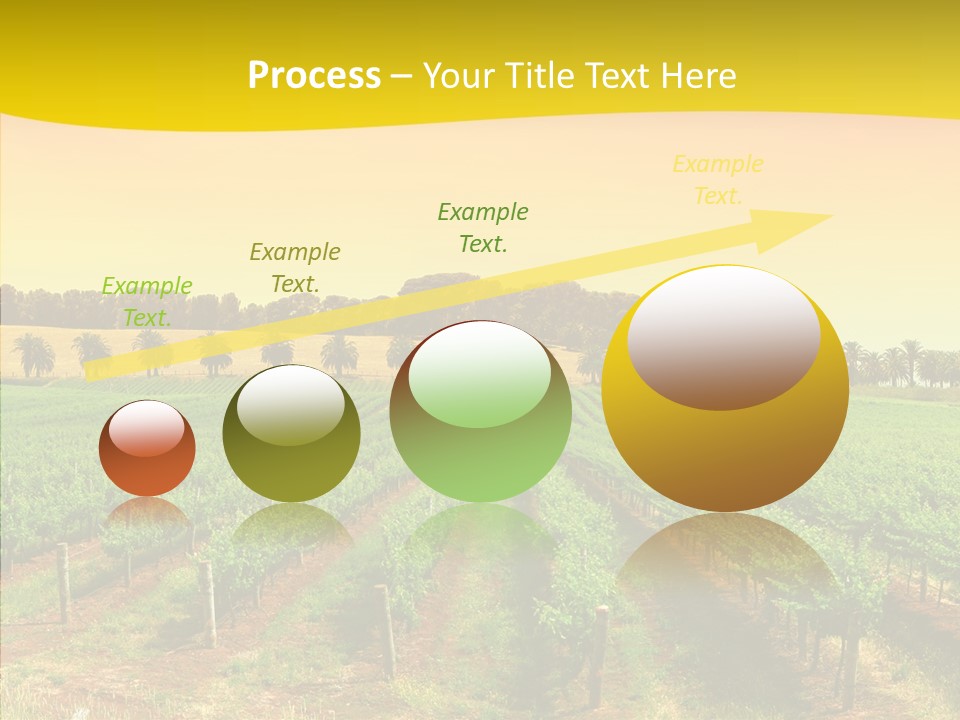 Process – Your Title Text Here

Example Text.

Example Text.

Example Text.

Example Text.